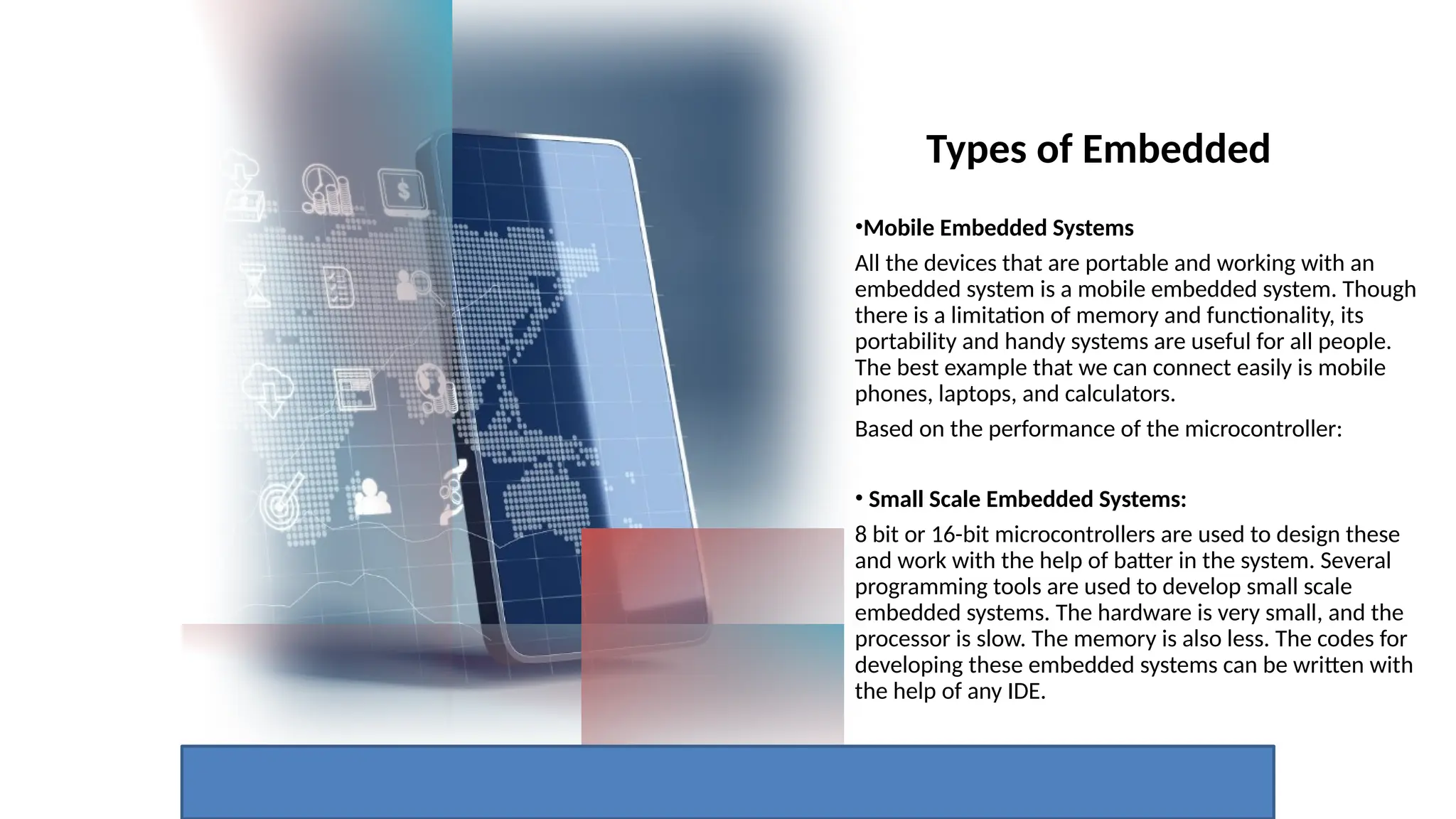 Types of Embedded

•Mobile Embedded Systems

All the devices that are portable and working with an embedded system is a mobile embedded system. Though there is a limitation of memory and functionality, its portability and handy systems are useful for all people. The best example that we can connect easily is mobile phones, laptops, and calculators.

Based on the performance of the microcontroller:

• Small Scale Embedded Systems:

8 bit or 16-bit microcontrollers are used to design these and work with the help of batter in the system. Several programming tools are used to develop small scale embedded systems. The hardware is very small, and the processor is slow. The memory is also less. The codes for developing these embedded systems can be written with the help of any IDE.